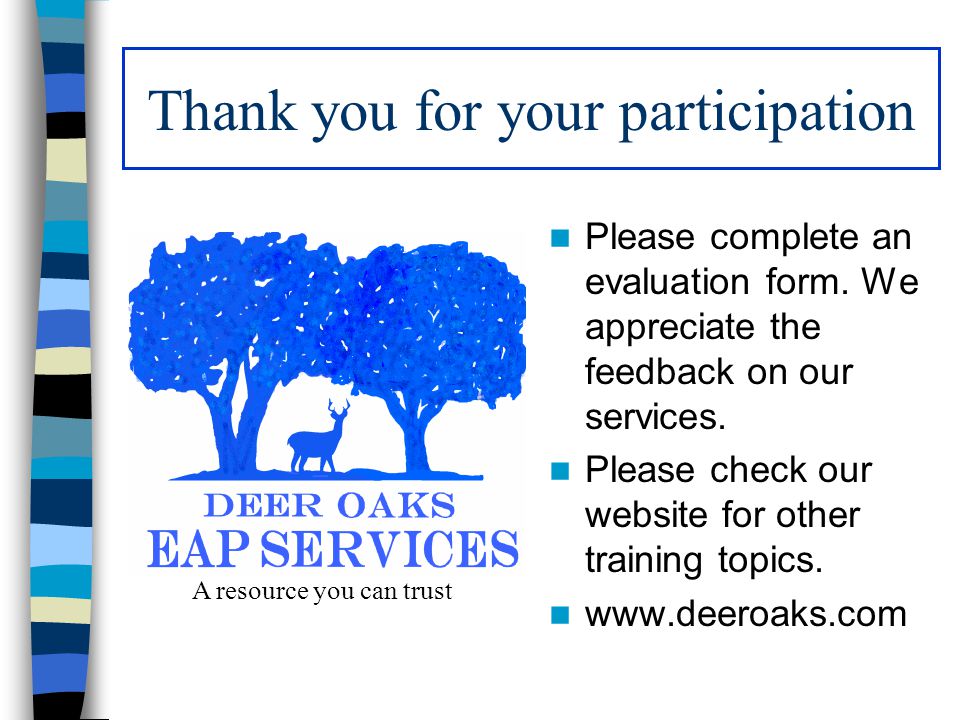 Thank you for your participation

DEER OAKS
EAP SERVICES
A resource you can trust

- Please complete an evaluation form. We appreciate the feedback on our services.
- Please check our website for other training topics.
- www.deeroaks.com